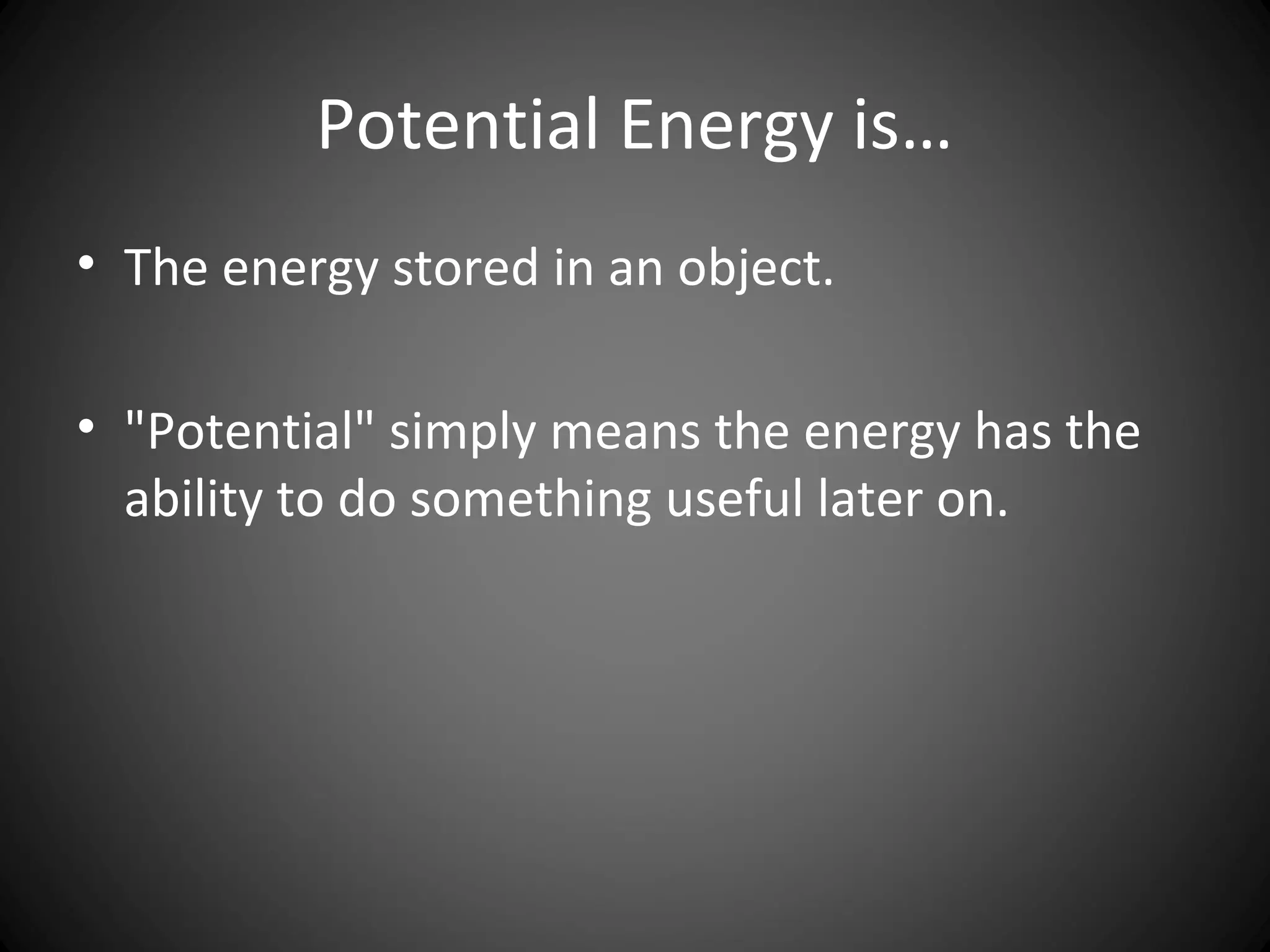 Potential Energy is…

• The energy stored in an object.

• "Potential" simply means the energy has the ability to do something useful later on.